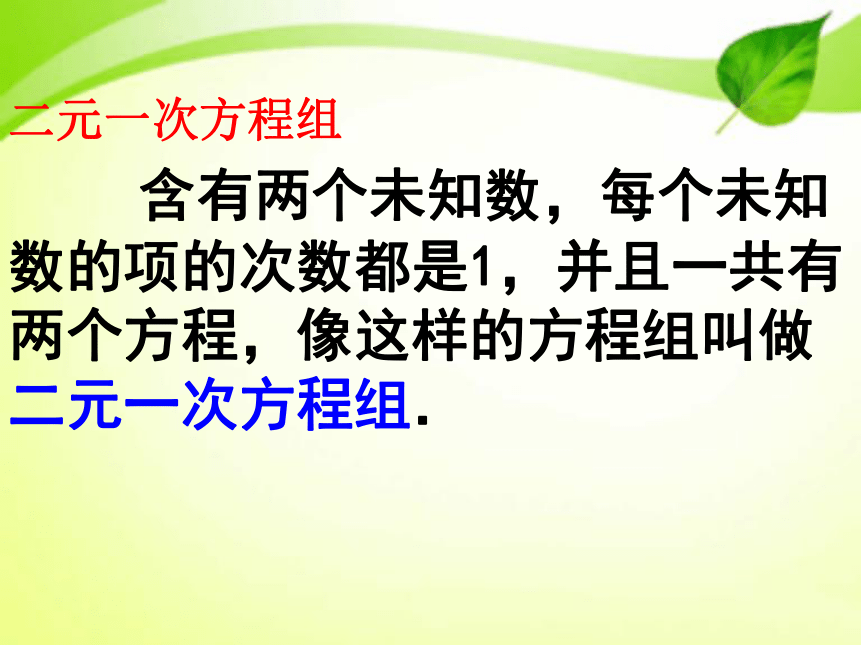 二元一次方程组

含有两个未知数，每个未知数的项的次数都是1，并且一共有两个方程，像这样的方程组叫做二元一次方程组.